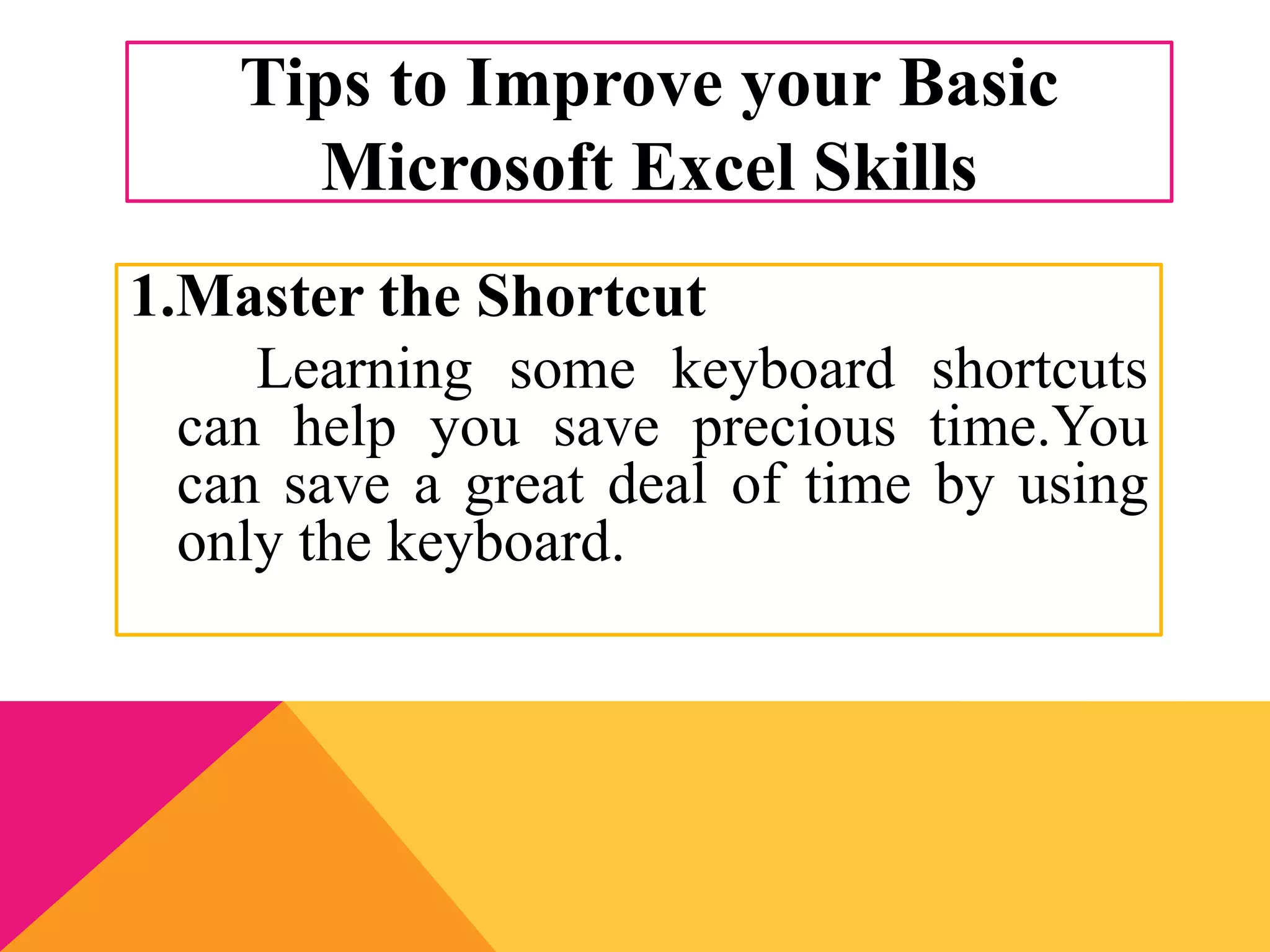 Tips to Improve your Basic Microsoft Excel Skills

1.Master the Shortcut

Learning some keyboard shortcuts can help you save precious time.You can save a great deal of time by using only the keyboard.